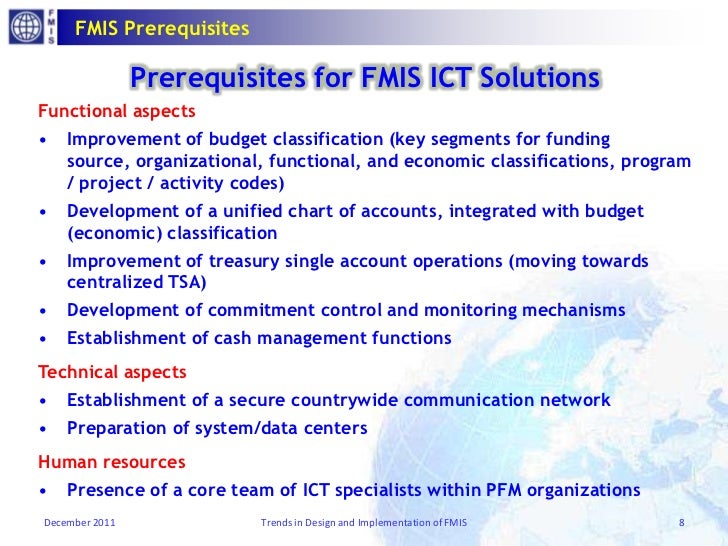 FMIS

FMIS Prerequisites

Prerequisites for FMIS ICT Solutions

Functional aspects

• Improvement of budget classification (key segments for funding source, organizational, functional, and economic classifications, program / project / activity codes)
• Development of a unified chart of accounts, integrated with budget (economic) classification
• Improvement of treasury single account operations (moving towards centralized TSA)
• Development of commitment control and monitoring mechanisms
• Establishment of cash management functions

Technical aspects

• Establishment of a secure countrywide communication network
• Preparation of system/data centers

Human resources

• Presence of a core team of ICT specialists within PFM organizations

December 2011 Trends in Design and Implementation of FMIS 8